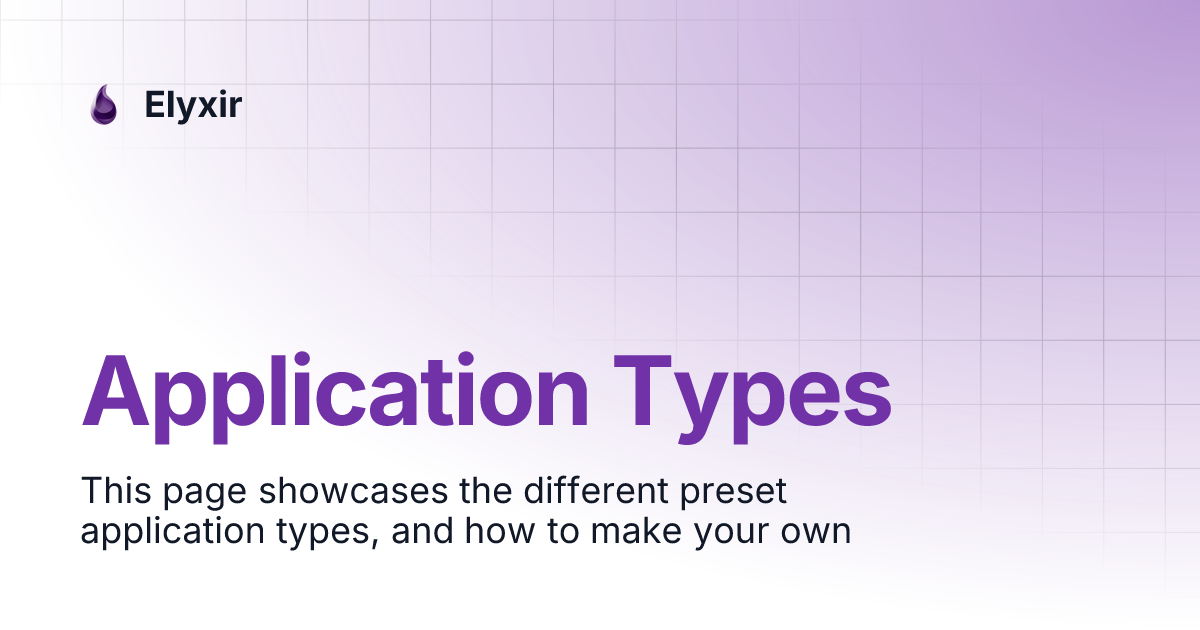 Elyxir

Application Types

This page showcases the different preset application types, and how to make your own